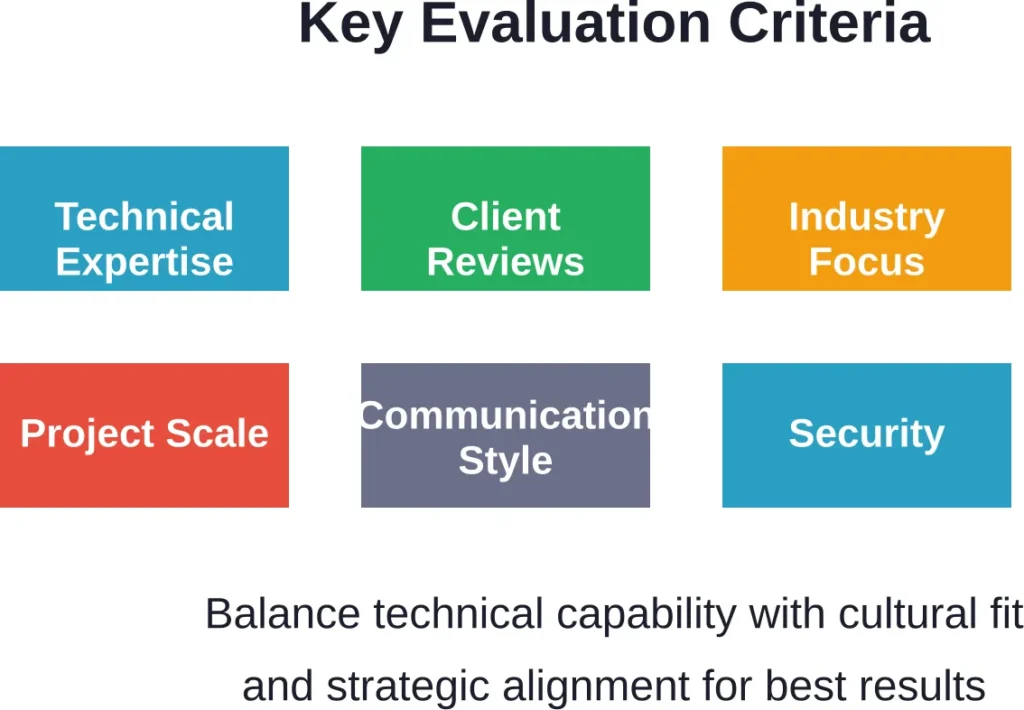 Key Evaluation Criteria

Technical Expertise

Client Reviews

Industry Focus

Project Scale

Communication Style

Security

Balance technical capability with cultural fit and strategic alignment for best results